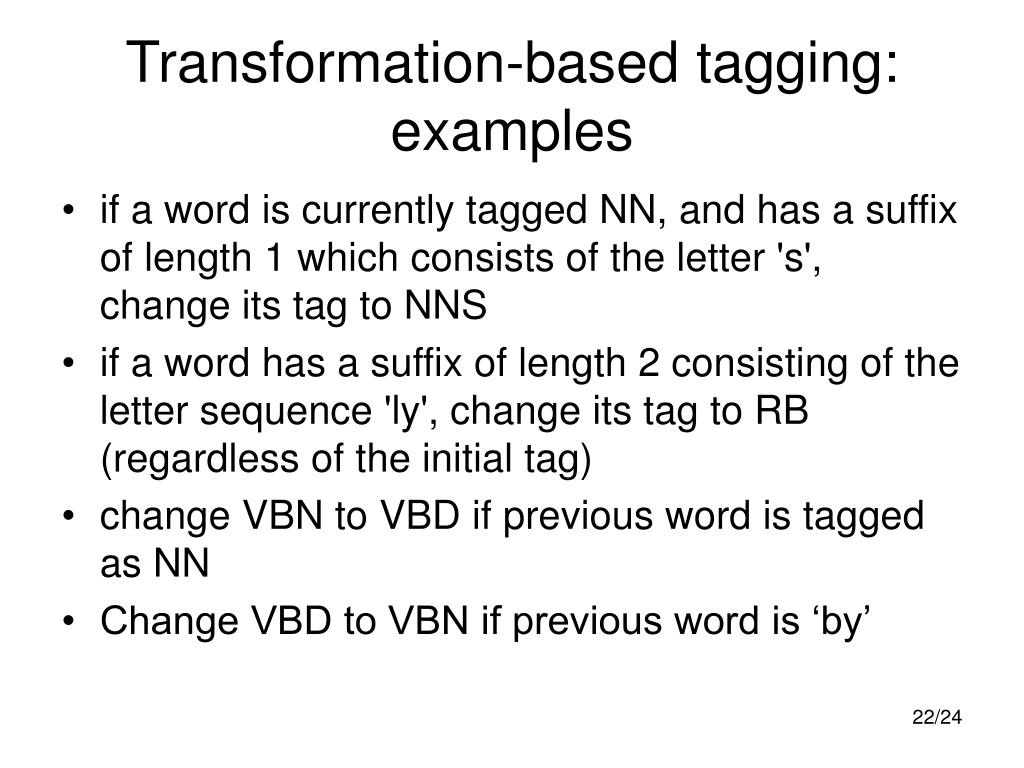 Transformation-based tagging: examples

• if a word is currently tagged NN, and has a suffix of length 1 which consists of the letter 's', change its tag to NNS
• if a word has a suffix of length 2 consisting of the letter sequence 'ly', change its tag to RB (regardless of the initial tag)
• change VBN to VBD if previous word is tagged as NN
• Change VBD to VBN if previous word is ‘by’

22/24